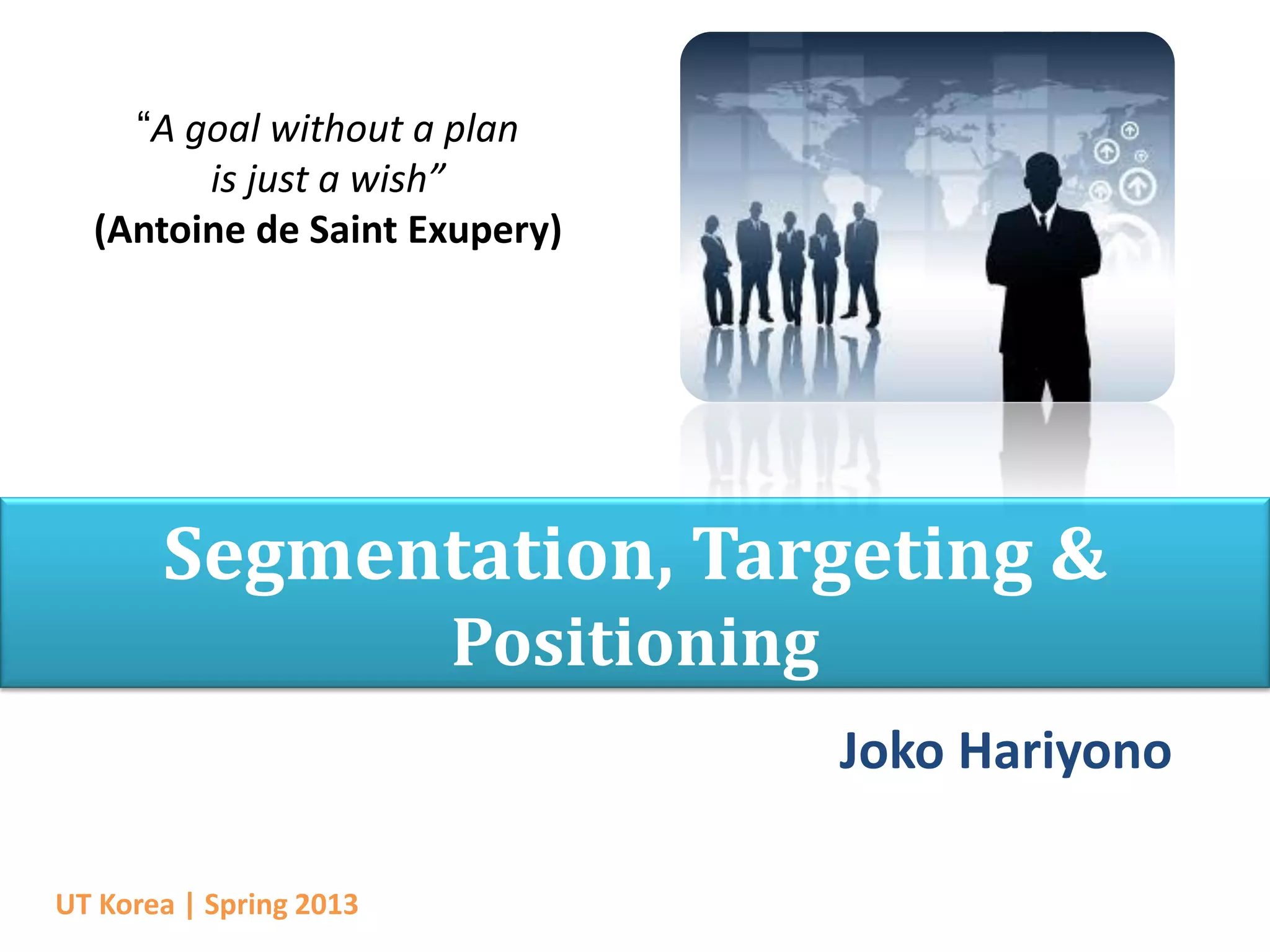 “A goal without a plan is just a wish”
(Antoine de Saint Exupery)

Segmentation, Targeting & Positioning

Joko Hariyono

UT Korea | Spring 2013